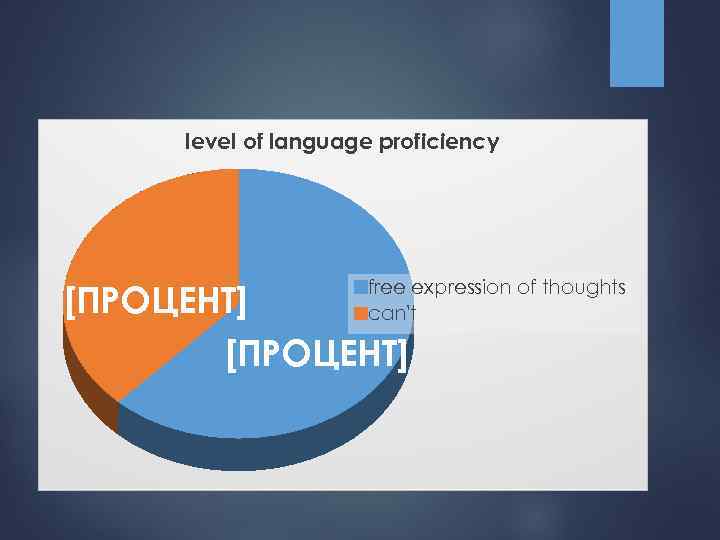 level of language proficiency

[ПРОЦЕНТ]

[ПРОЦЕНТ]

free expression of thoughts
can't